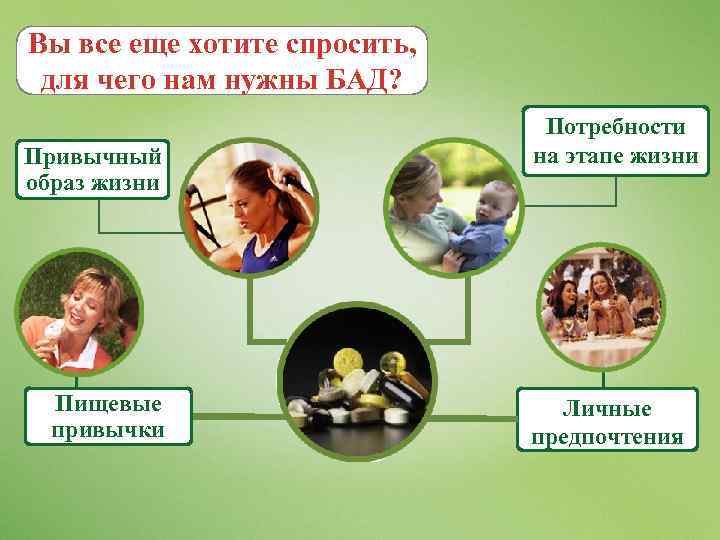 Вы все еще хотите спросить, для чего нам нужны БАД?

Привычный образ жизни

Потребности на этапе жизни

Пищевые привычки

Личные предпочтения